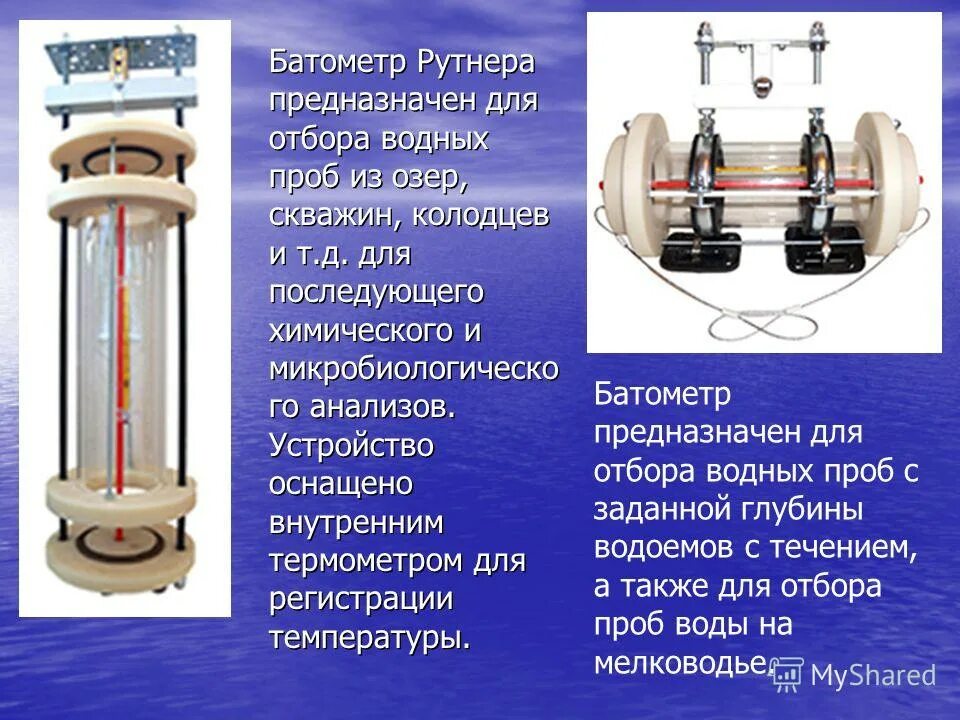 Батометр Рутнера предназначен для отбора водных проб из озер, скважин, колодцев и т.д. для последующего химического и микробиологического анализов. Устройство оснащено внутренним термометром для регистрации температуры.

Батометр предназначен для отбора водных проб с заданной глубины водоемов с течением, а также для отбора проб воды на мелководье.

MyShared